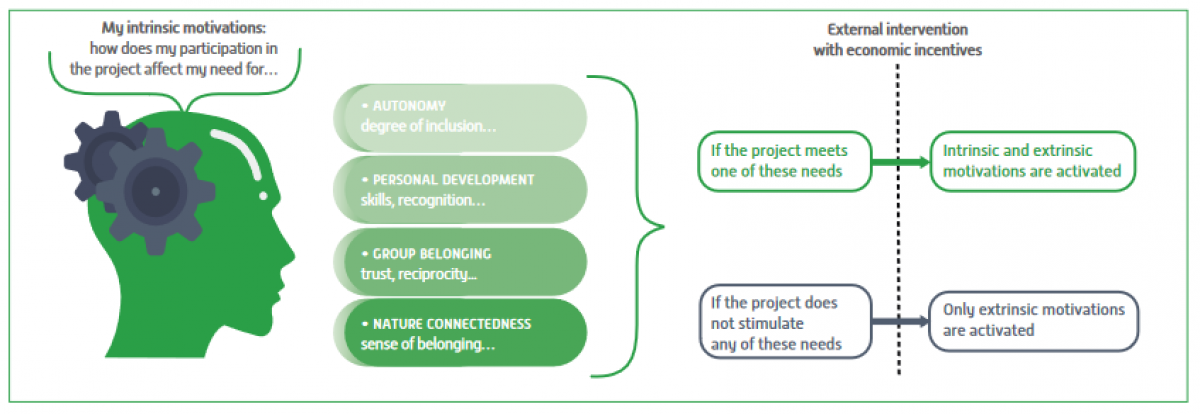 My intrinsic motivations:
how does my participation in the project affect my need for…

• AUTONOMY
degree of inclusion…

• PERSONAL DEVELOPMENT
skills, recognition…

• GROUP BELONGING
trust, reciprocity…

• NATURE CONNECTEDNESS
sense of belonging…

External intervention with economic incentives

If the project meets one of these needs

Intrinsic and extrinsic motivations are activated

If the project does not stimulate any of these needs

Only extrinsic motivations are activated